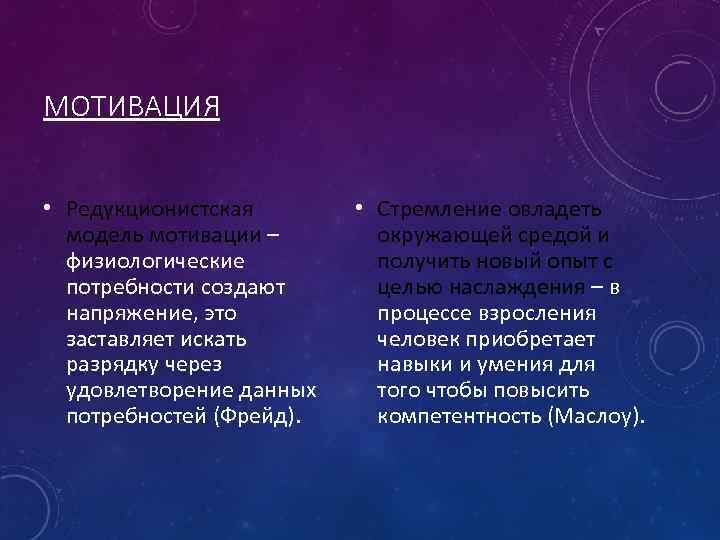 МОТИВАЦИЯ

• Редукционистская модель мотивации – физиологические потребности создают напряжение, это заставляет искать разрядку через удовлетворение данных потребностей (Фрейд).

• Стремление овладеть окружающей средой и получить новый опыт с целью наслаждения – в процессе взросления человек приобретает навыки и умения для того чтобы повысить компетентность (Маслоу).